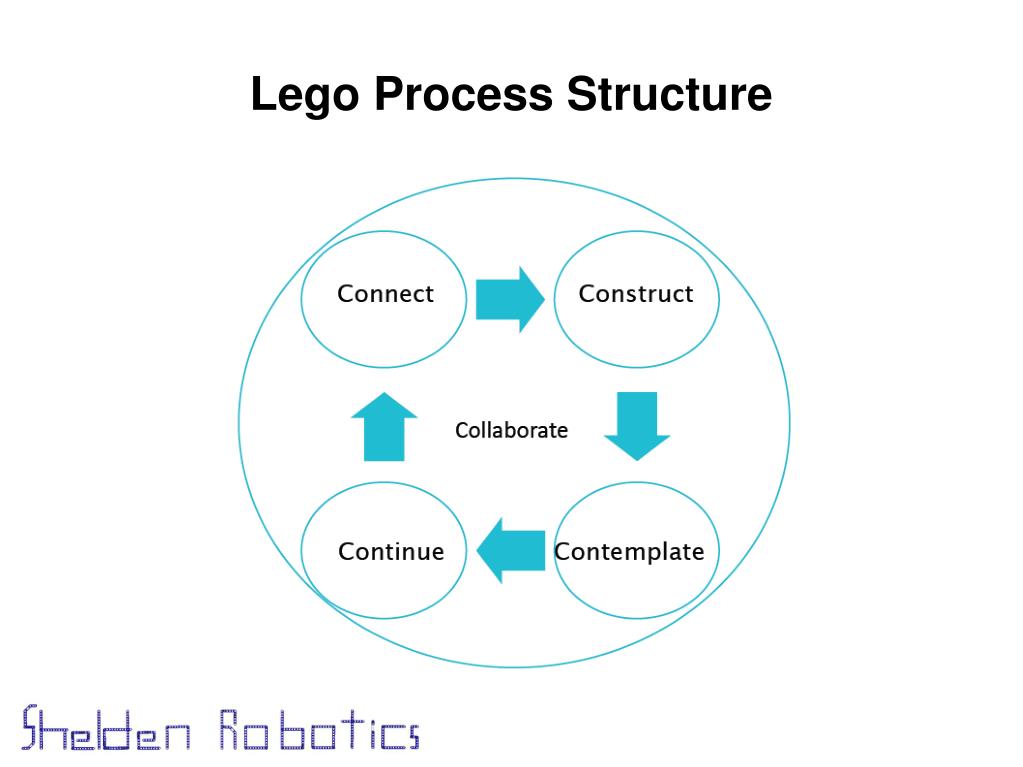 Lego Process Structure

Connect

Construct

Collaborate

Contemplate

Continue

Shelden Robotics